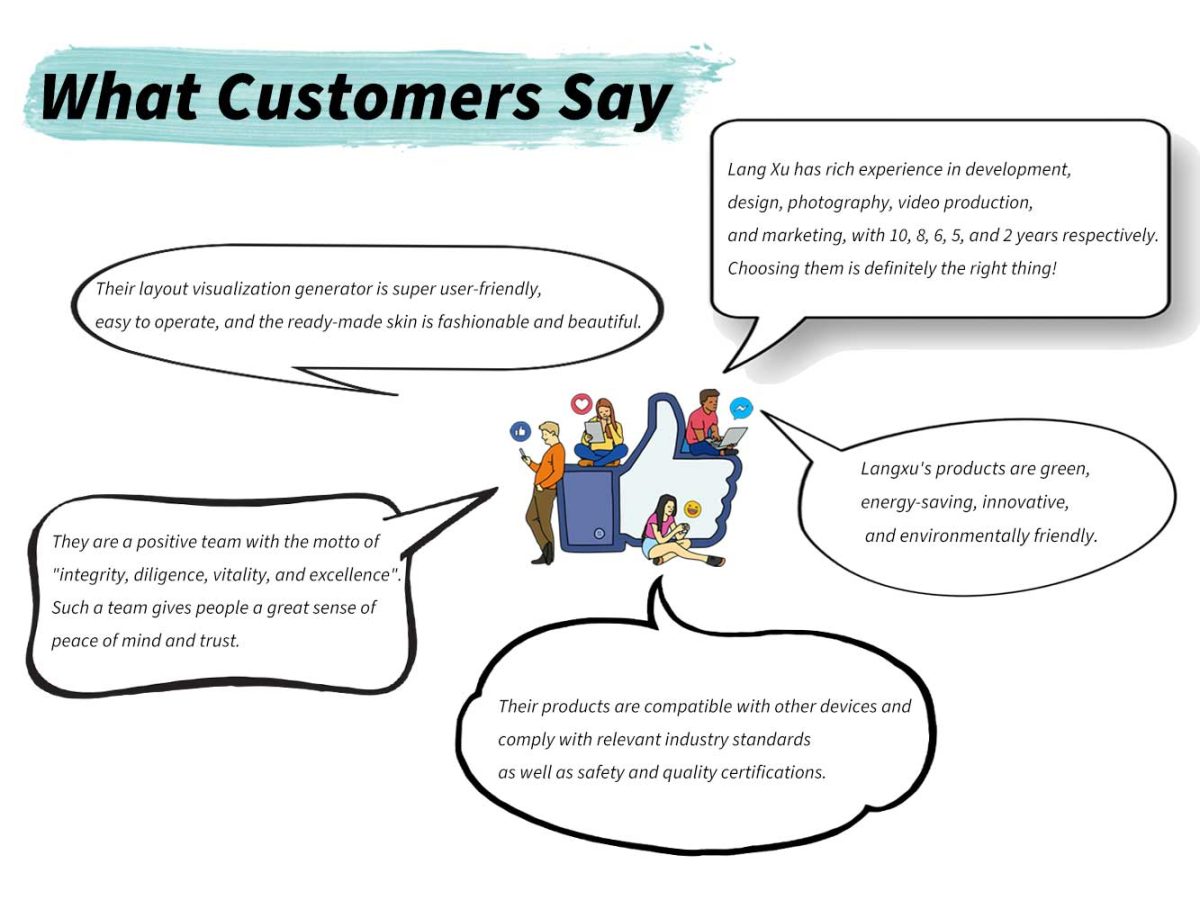 What Customers Say

Lang Xu has rich experience in development, design, photography, video production, and marketing, with 10, 8, 6, 5, and 2 years respectively. Choosing them is definitely the right thing!

Their layout visualization generator is super user-friendly, easy to operate, and the ready-made skin is fashionable and beautiful.

Langxu's products are green, energy-saving, innovative, and environmentally friendly.

They are a positive team with the motto of "integrity, diligence, vitality, and excellence". Such a team gives people a great sense of peace of mind and trust.

Their products are compatible with other devices and comply with relevant industry standards as well as safety and quality certifications.